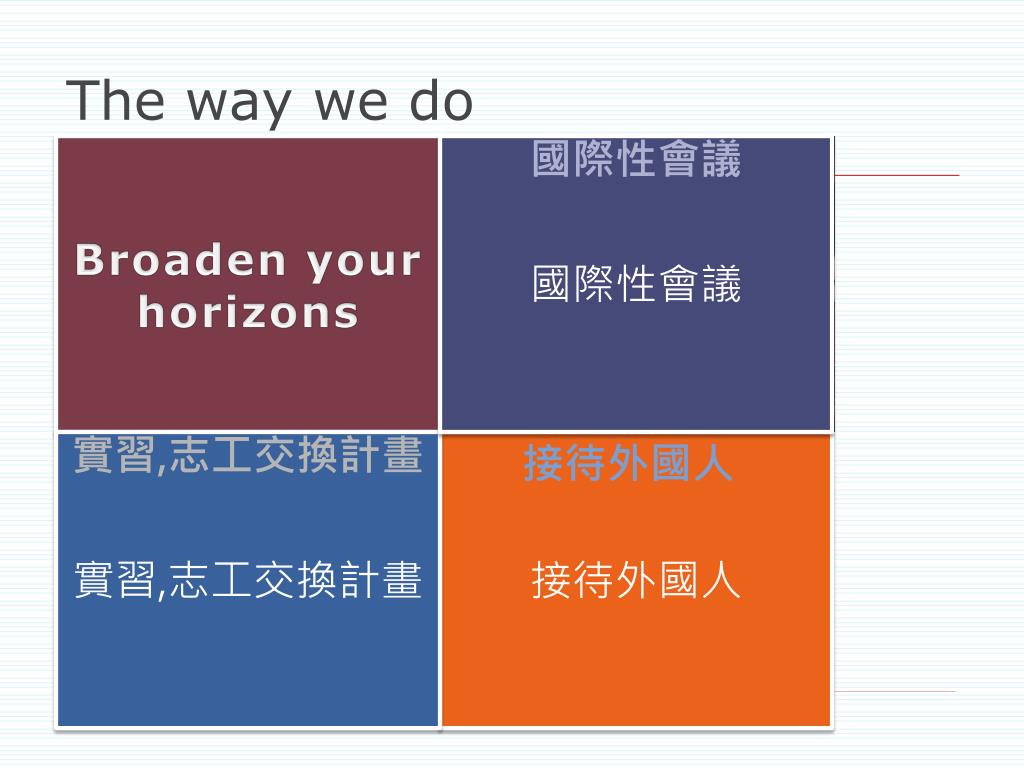 The way we do

Broaden your horizons

國際性會議

國際性會議

實習,志工交換計畫

實習,志工交換計畫

接待外國人

接待外國人